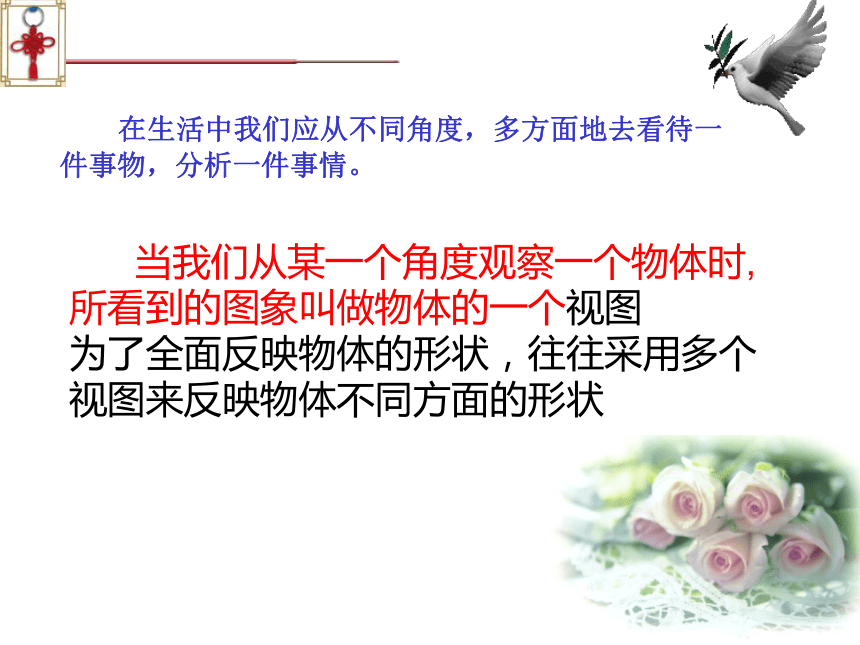 在生活中我们应从不同角度，多方面地去看待一件事物，分析一件事情。

当我们从某一个角度观察一个物体时，所看到的图象叫做物体的一个视图
为了全面反映物体的形状，往往采用多个视图来反映物体不同方面的形状